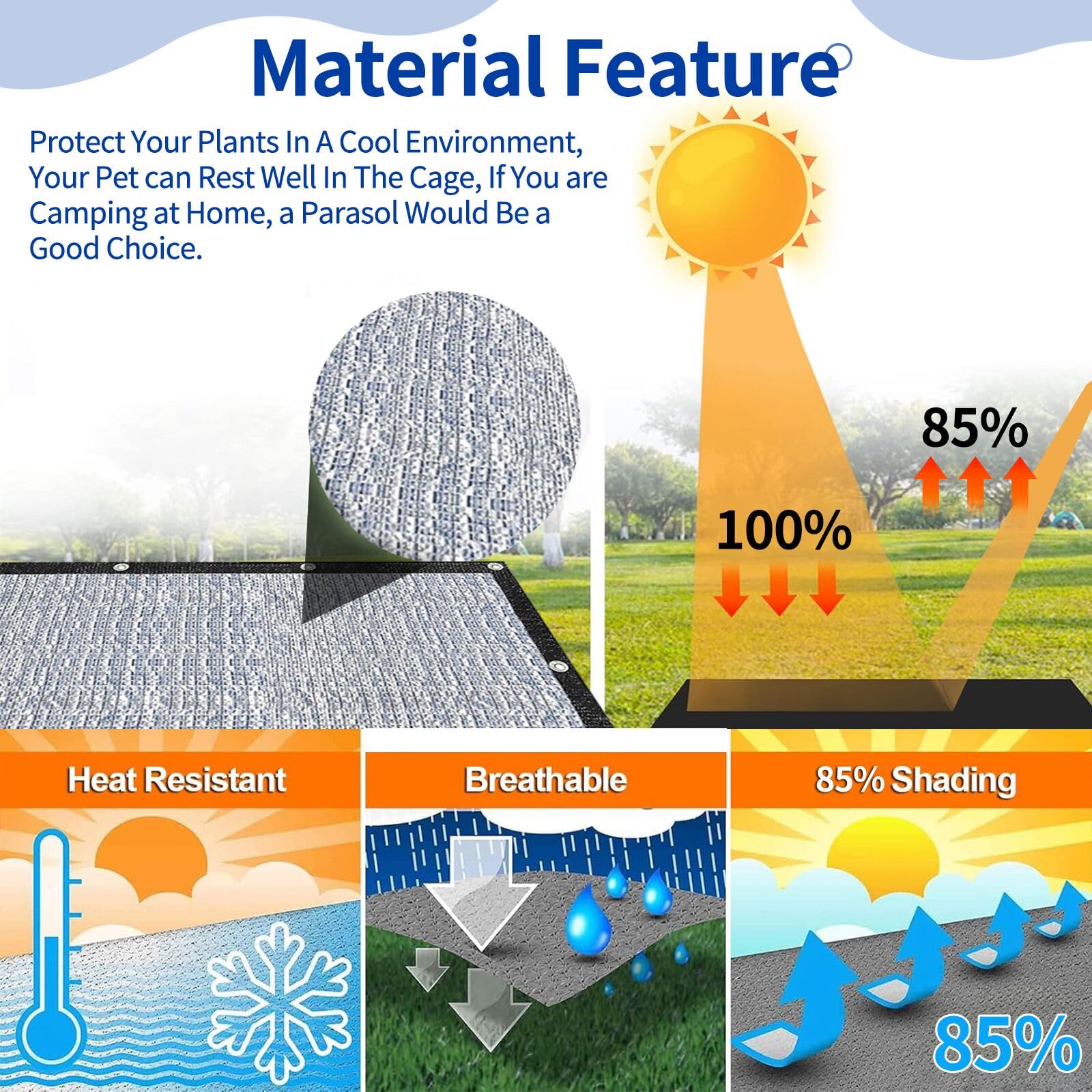 Material Feature

Protect Your Plants In A Cool Environment, Your Pet can Rest Well In The Cage, If You are Camping at Home, a Parasol Would Be a Good Choice.

85%

100%

Heat Resistant

Breathable

85% Shading

85%